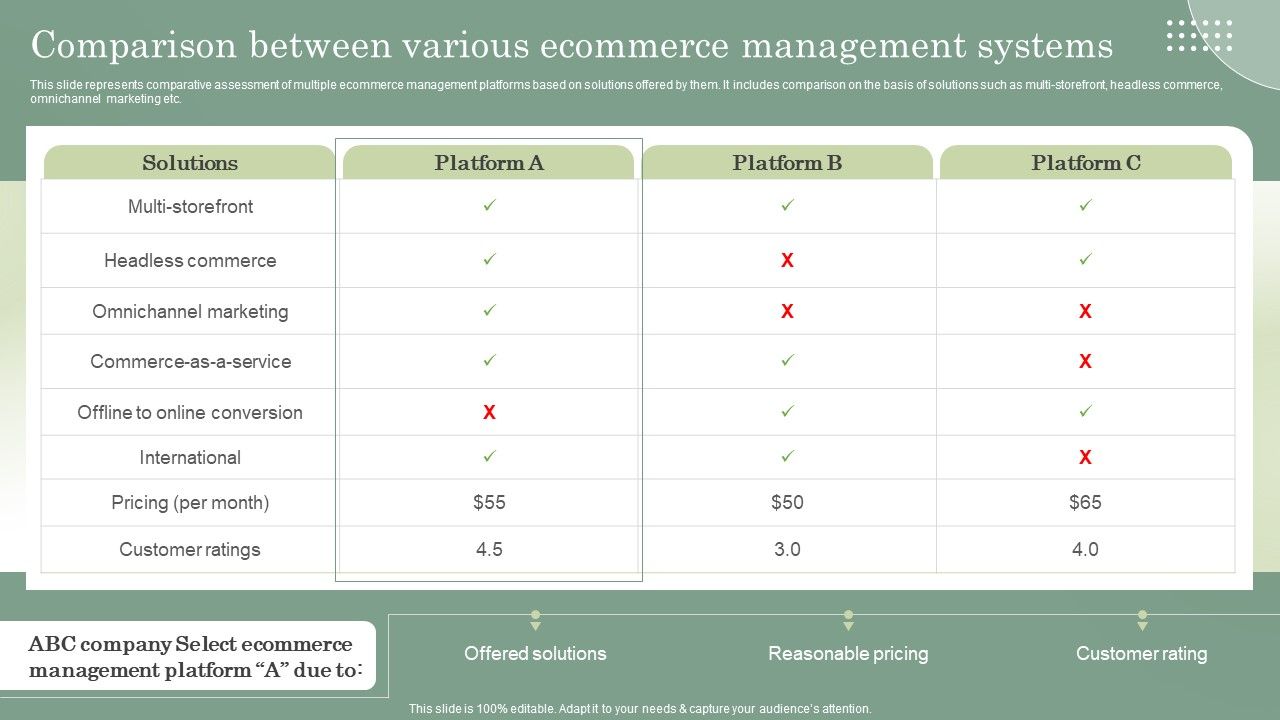 Comparison between various ecommerce management systems

This slide represents comparative assessment of multiple ecommerce management platforms based on solutions offered by them. It includes comparison on the basis of solutions such as multi-storefront, headless commerce, omnichannel marketing etc.

| Solutions | Platform A | Platform B | Platform C |
|---|---|---|---|
| Multi-storefront | ✓ | ✓ | ✓ |
| Headless commerce | ✓ | X | ✓ |
| Omnichannel marketing | ✓ | X | X |
| Commerce-as-a-service | ✓ | ✓ | X |
| Offline to online conversion | X | ✓ | ✓ |
| International | ✓ | ✓ | X |
| Pricing (per month) | $55 | $50 | $65 |
| Customer ratings | 4.5 | 3.0 | 4.0 |

ABC company Select ecommerce management platform “A” due to:

Offered solutions

Reasonable pricing

Customer rating

This slide is 100% editable. Adapt it to your needs & capture your audience's attention.